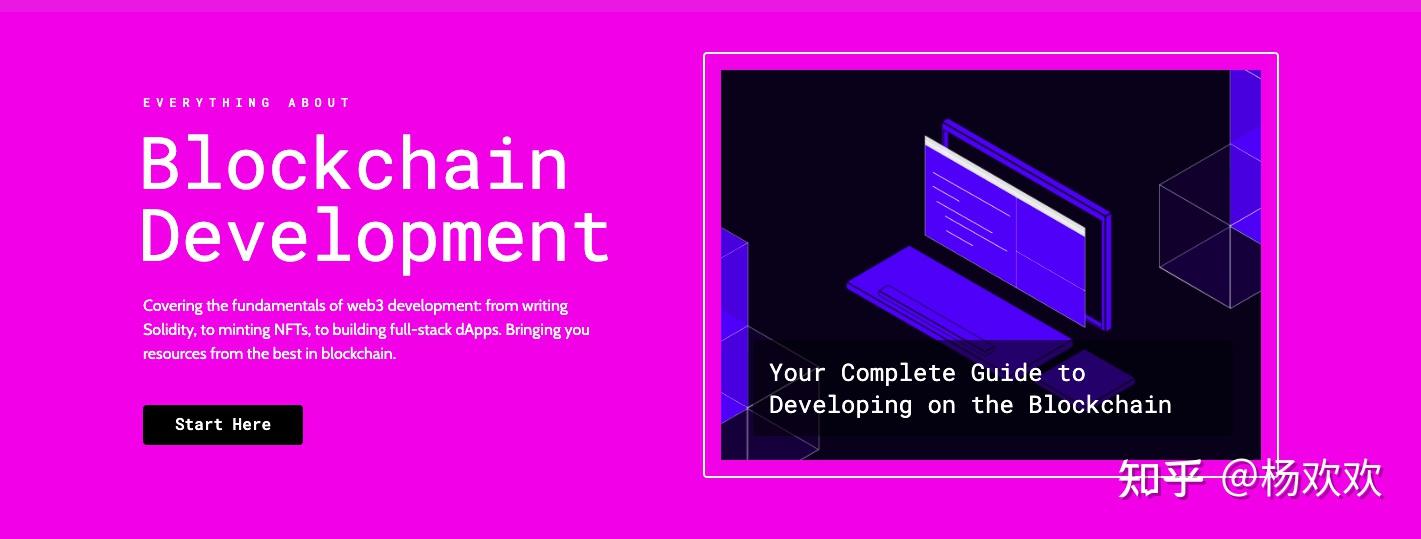 EVERYTHING ABOUT

Blockchain Development

Covering the fundamentals of web3 development: from writing Solidity, to minting NFTs, to building full-stack dApps. Bringing you resources from the best in blockchain.

Start Here

Your Complete Guide to Developing on the Blockchain

知乎 @杨欢欢